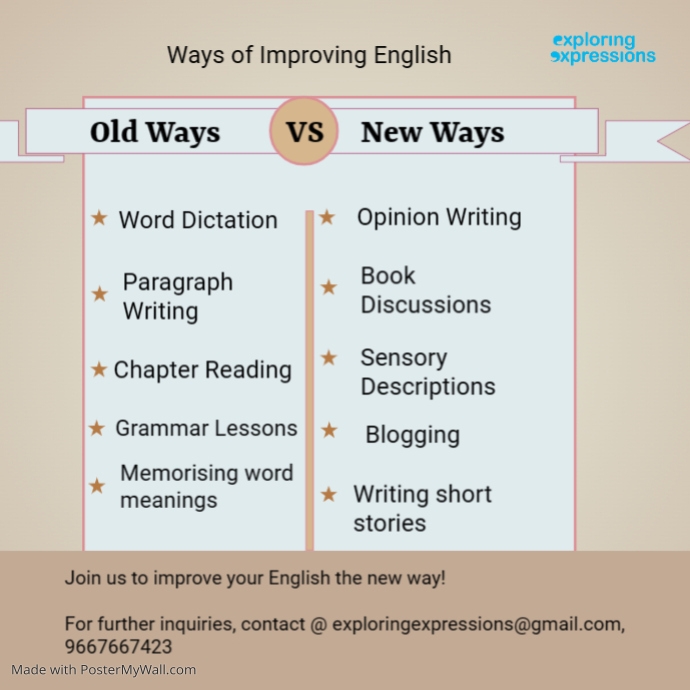 Ways of Improving English

exploring expressions

Old Ways VS New Ways

★ Word Dictation
★ Paragraph Writing
★ Chapter Reading
★ Grammar Lessons
★ Memorising word meanings

★ Opinion Writing
★ Book Discussions
★ Sensory Descriptions
★ Blogging
★ Writing short stories

Join us to improve your English the new way!

For further inquiries, contact @ exploringexpressions@gmail.com, 9667667423

Made with PosterMyWall.com